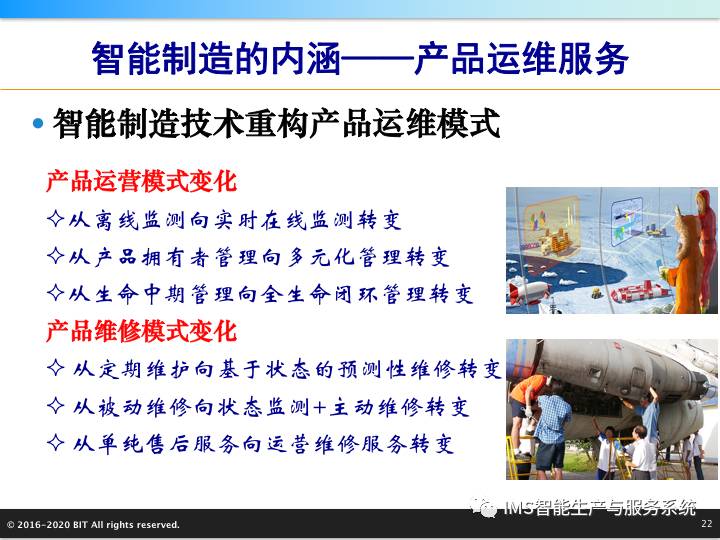 智能制造的内涵——产品运维服务

• 智能制造技术重构产品运维模式

产品运营模式变化

✧从离线监测向实时在线监测转变

✧从产品拥有者管理向多元化管理转变

✧从生命中期管理向全生命闭环管理转变

产品维修模式变化

✧ 从定期维护向基于状态的预测性维修转变

✧ 从被动维修向状态监测+主动维修转变

✧ 从单纯售后服务向运营维修服务转变

IMS智能生产与服务系统

© 2016-2020 BIT All rights reserved.

22